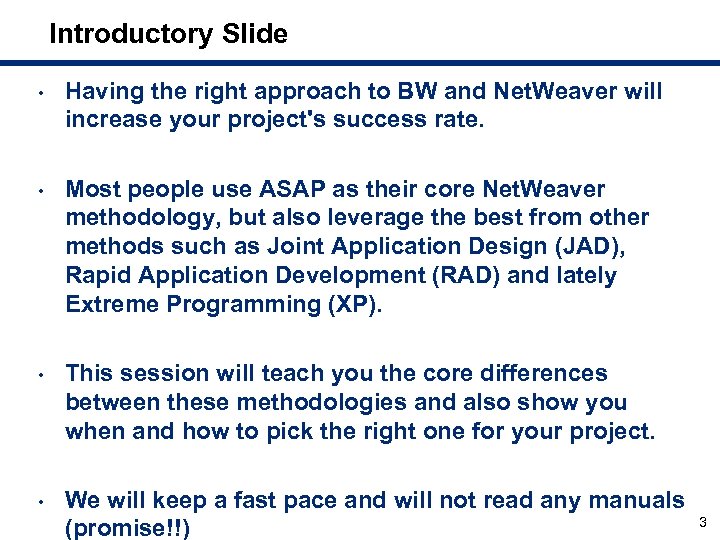 Introductory Slide

• Having the right approach to BW and NetWeaver will increase your project's success rate.

• Most people use ASAP as their core NetWeaver methodology, but also leverage the best from other methods such as Joint Application Design (JAD), Rapid Application Development (RAD) and lately Extreme Programming (XP).

• This session will teach you the core differences between these methodologies and also show you when and how to pick the right one for your project.

• We will keep a fast pace and will not read any manuals (promise!!)

3